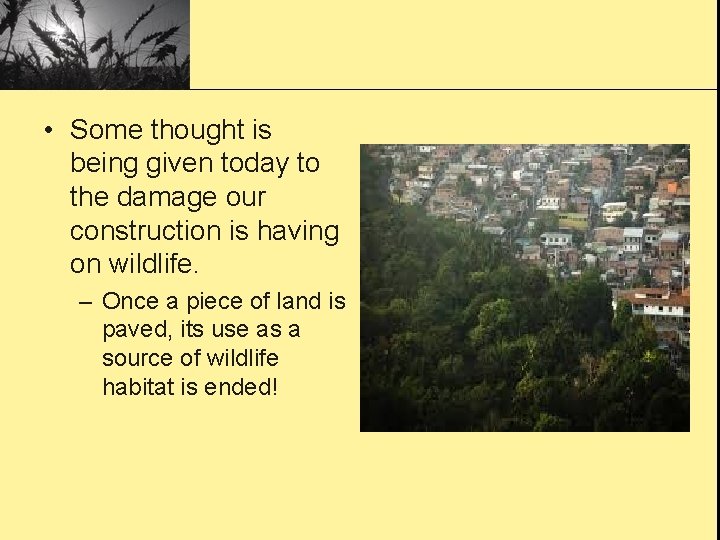 • Some thought is being given today to the damage our construction is having on wildlife.

– Once a piece of land is paved, its use as a source of wildlife habitat is ended!